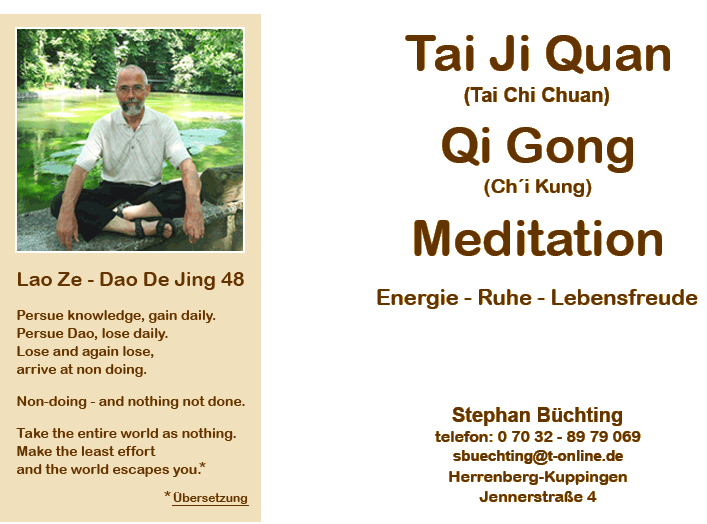 Lao Ze - Dao De Jing 48

Persue knowledge, gain daily.
Persue Dao, lose daily.
Lose and again lose,
arrive at non doing.

Non-doing - and nothing not done.

Take the entire world as nothing.
Make the least effort
and the world escapes you.*

* Übersetzung

Tai Ji Quan
(Tai Chi Chuan)

Qi Gong
(Ch´i Kung)

Meditation

Energie - Ruhe - Lebensfreude

Stephan Büchting
telefon: 0 70 32 - 89 79 069
sbuechting@t-online.de
Herrenberg-Kuppingen
Jennerstraße 4